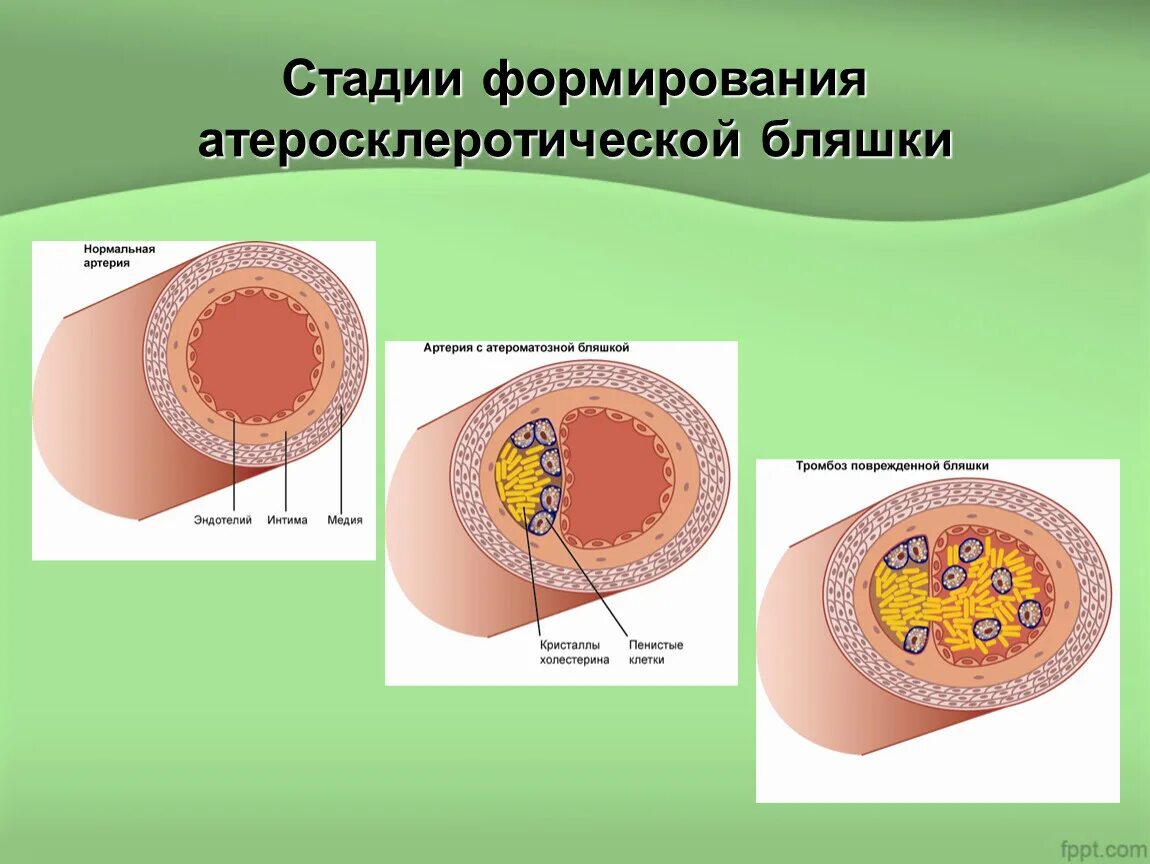 Стадии формирования атеросклеротической бляшки

Нормальная артерия

Эндотелий Интима Медия

Артерия с атероматозной бляшкой

Кристаллы холестерина

Пенистые клетки

Тромбоз поврежденной бляшки

fppt.com